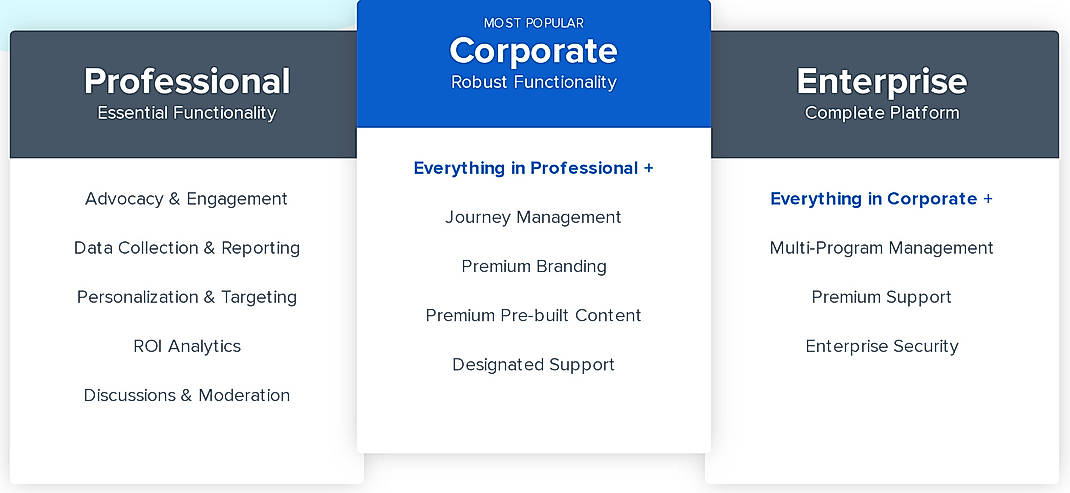 Professional
Essential Functionality

Advocacy & Engagement

Data Collection & Reporting

Personalization & Targeting

ROI Analytics

Discussions & Moderation

MOST POPULAR
Corporate
Robust Functionality

Everything in Professional +

Journey Management

Premium Branding

Premium Pre-built Content

Designated Support

Enterprise
Complete Platform

Everything in Corporate +

Multi-Program Management

Premium Support

Enterprise Security